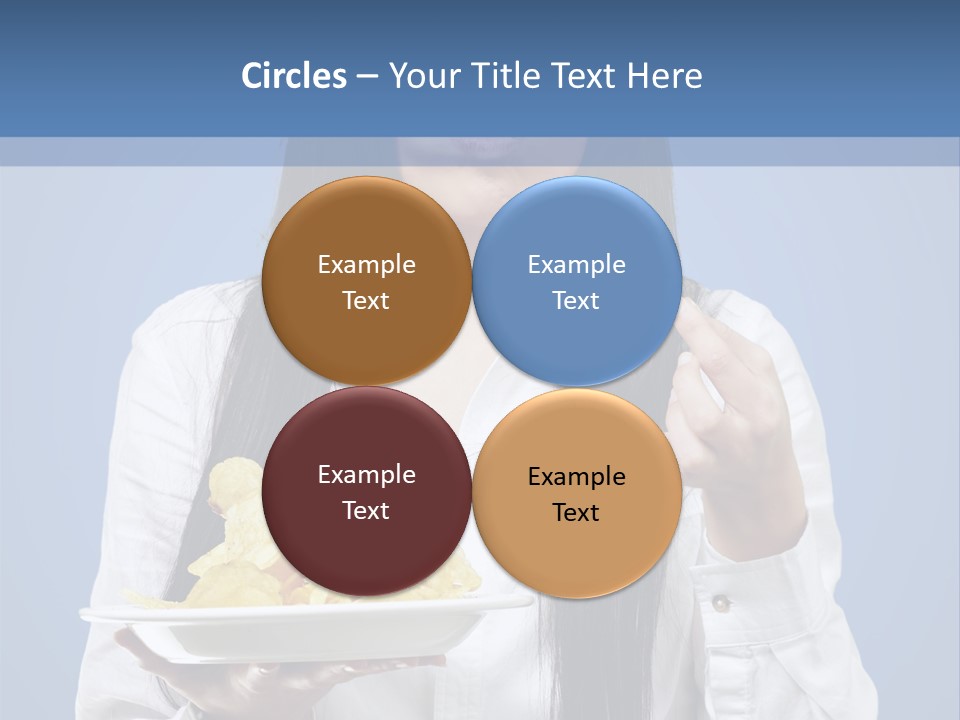 Circles – Your Title Text Here

Example Text

Example Text

Example Text

Example Text